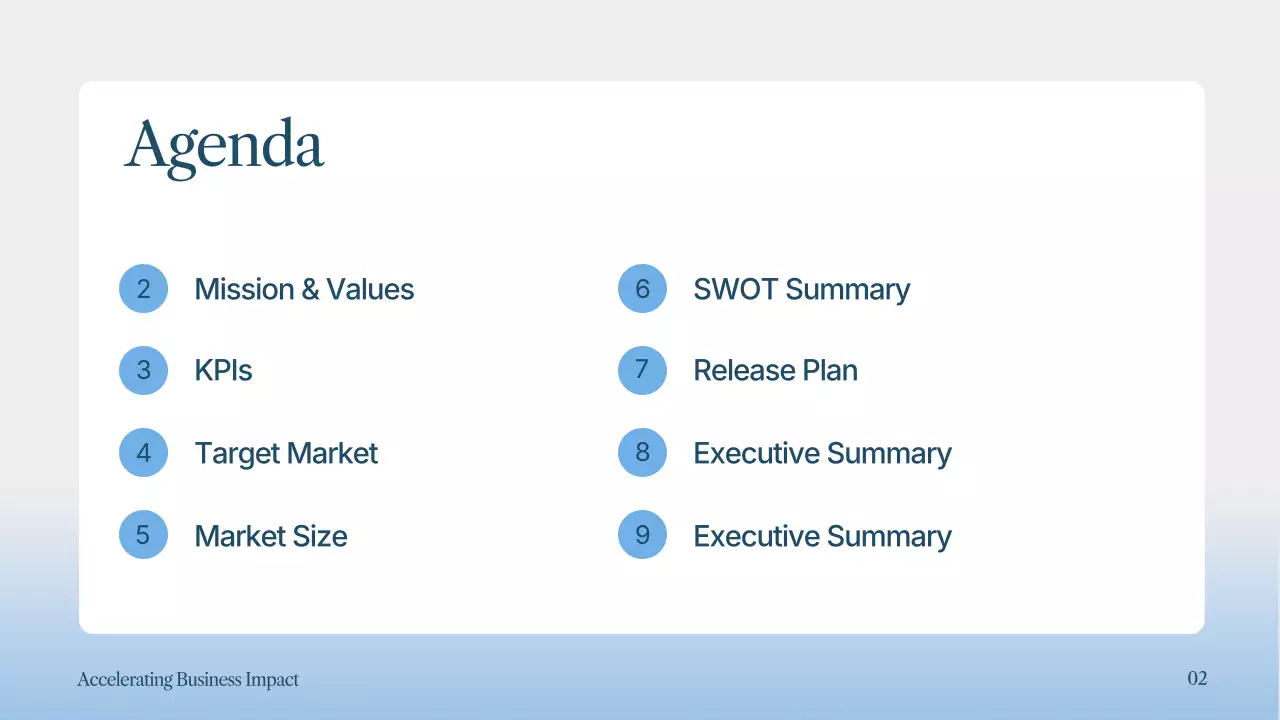 Agenda

2 Mission & Values

3 KPIs

4 Target Market

5 Market Size

6 SWOT Summary

7 Release Plan

8 Executive Summary

9 Executive Summary

Accelerating Business Impact

02